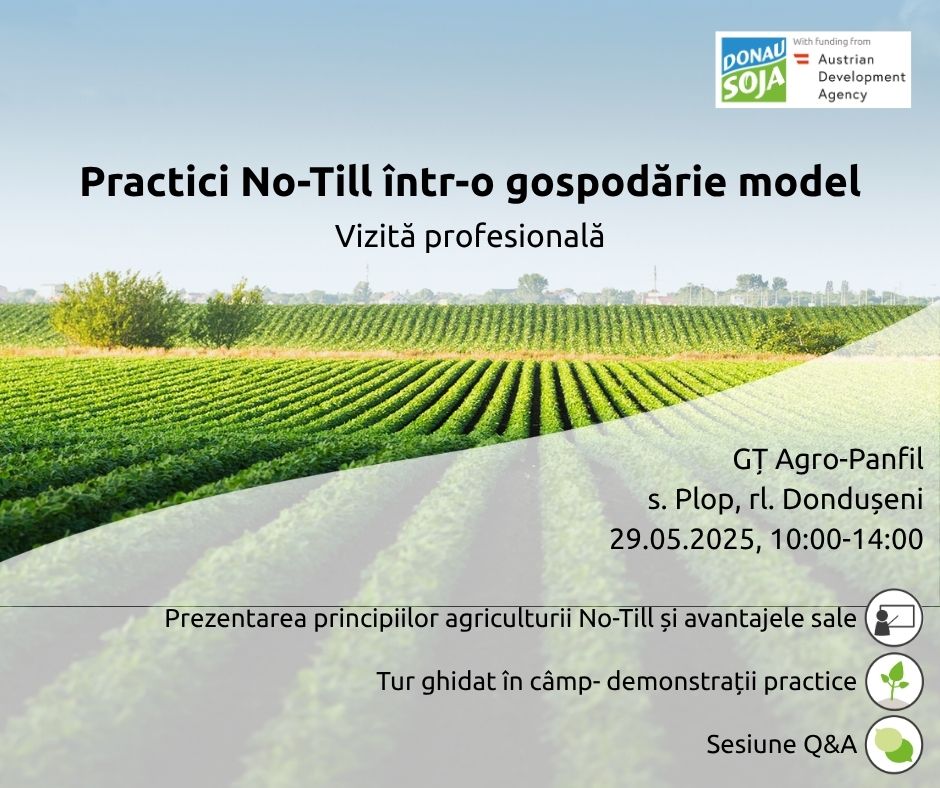 DONAU SOJA

With funding from
Austrian Development Agency

Practici No-Till într-o gospodărie model

Vizită profesională

GȚ Agro-Panfil
s. Plop, rl. Dondușeni
29.05.2025, 10:00-14:00

Prezentarea principiilor agriculturii No-Till și avantajele sale

Tur ghidat în câmp- demonstrații practice

Sesiune Q&A